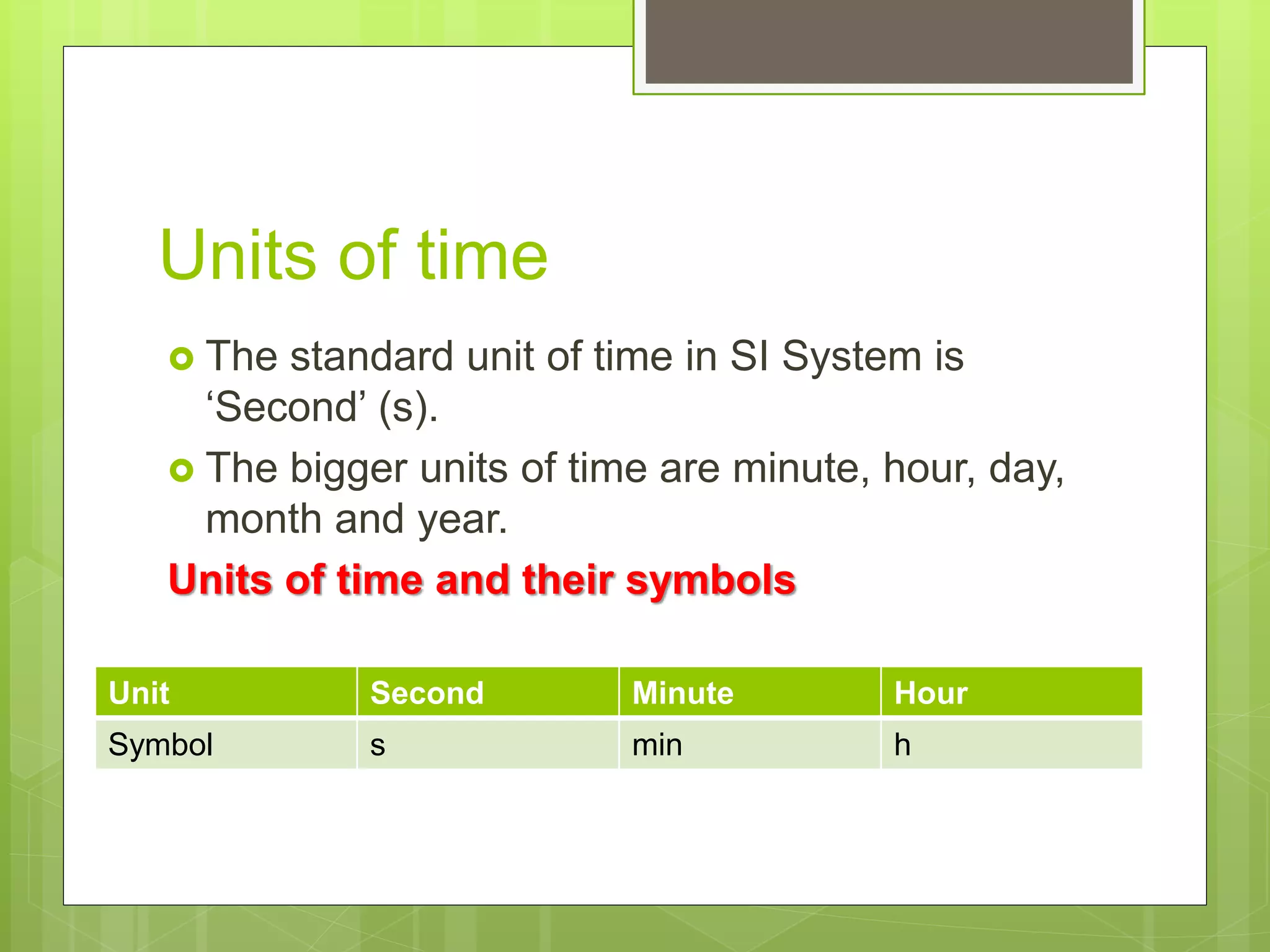 Units of time

The standard unit of time in SI System is ‘Second’ (s).

The bigger units of time are minute, hour, day, month and year.

Units of time and their symbols

| Unit | Second | Minute | Hour |
|---|---|---|---|
| Symbol | s | min | h |